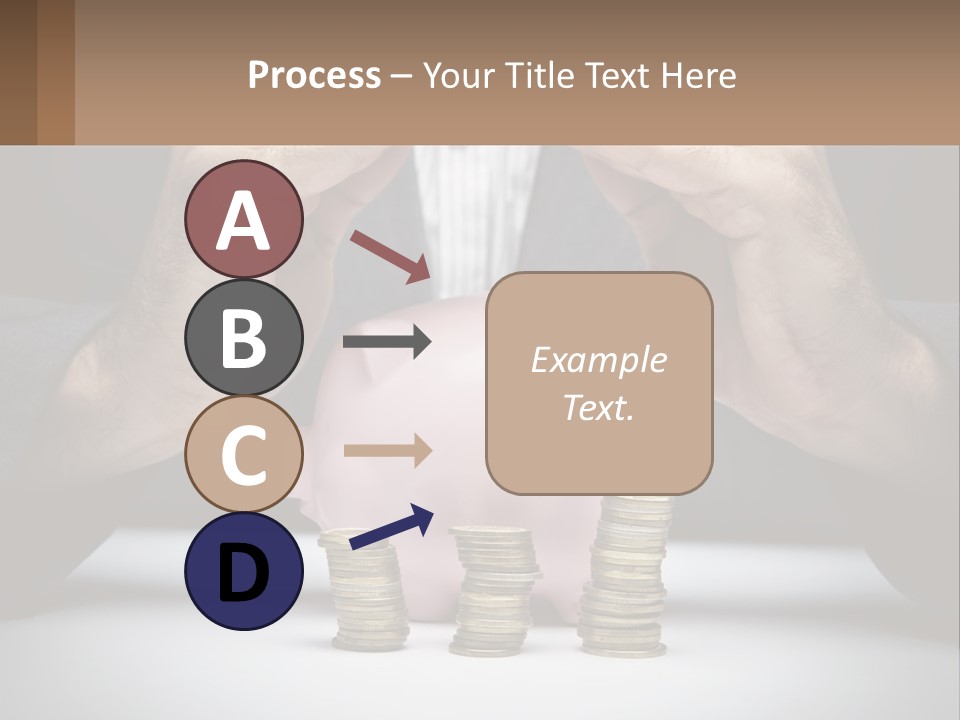 Process – Your Title Text Here

A

B

C

D

Example Text.